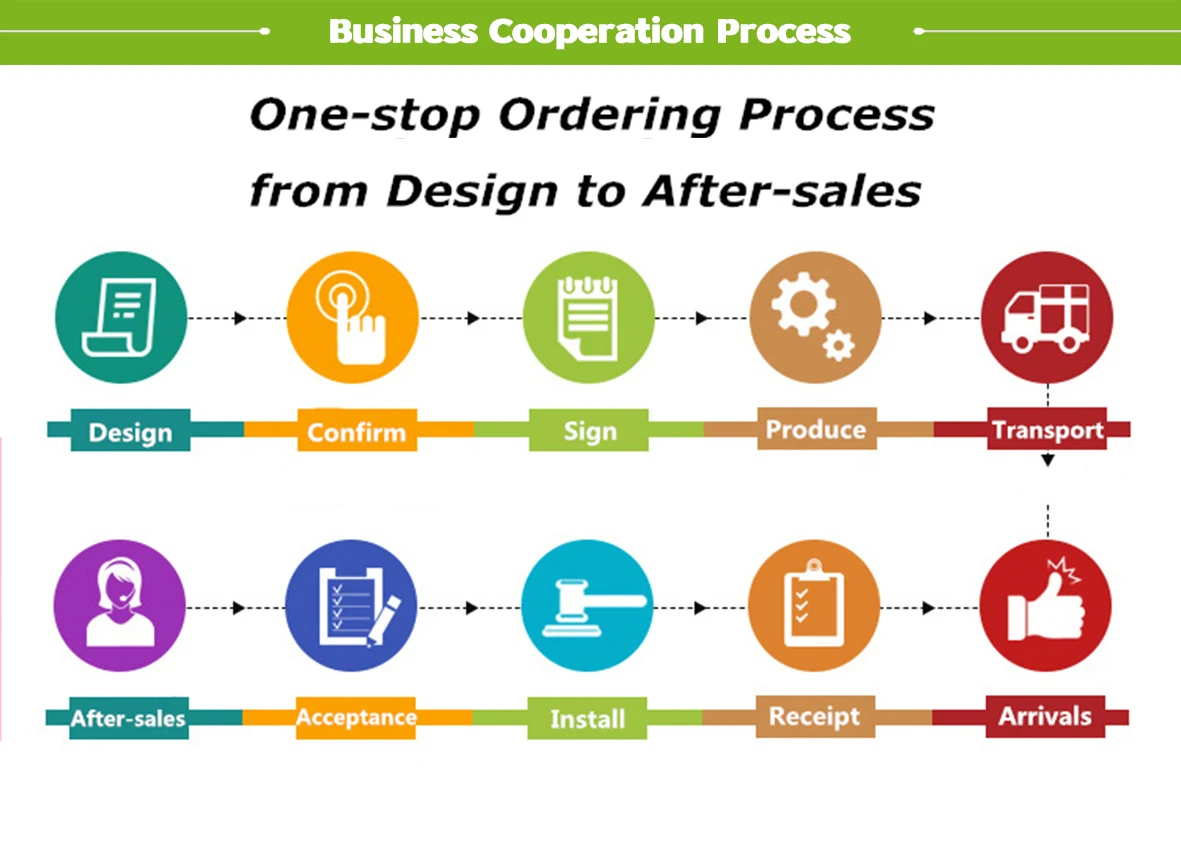 Business Cooperation Process

One-stop Ordering Process from Design to After-sales

Design

Confirm

Sign

Produce

Transport

After-sales

Acceptance

Install

Receipt

Arrivals